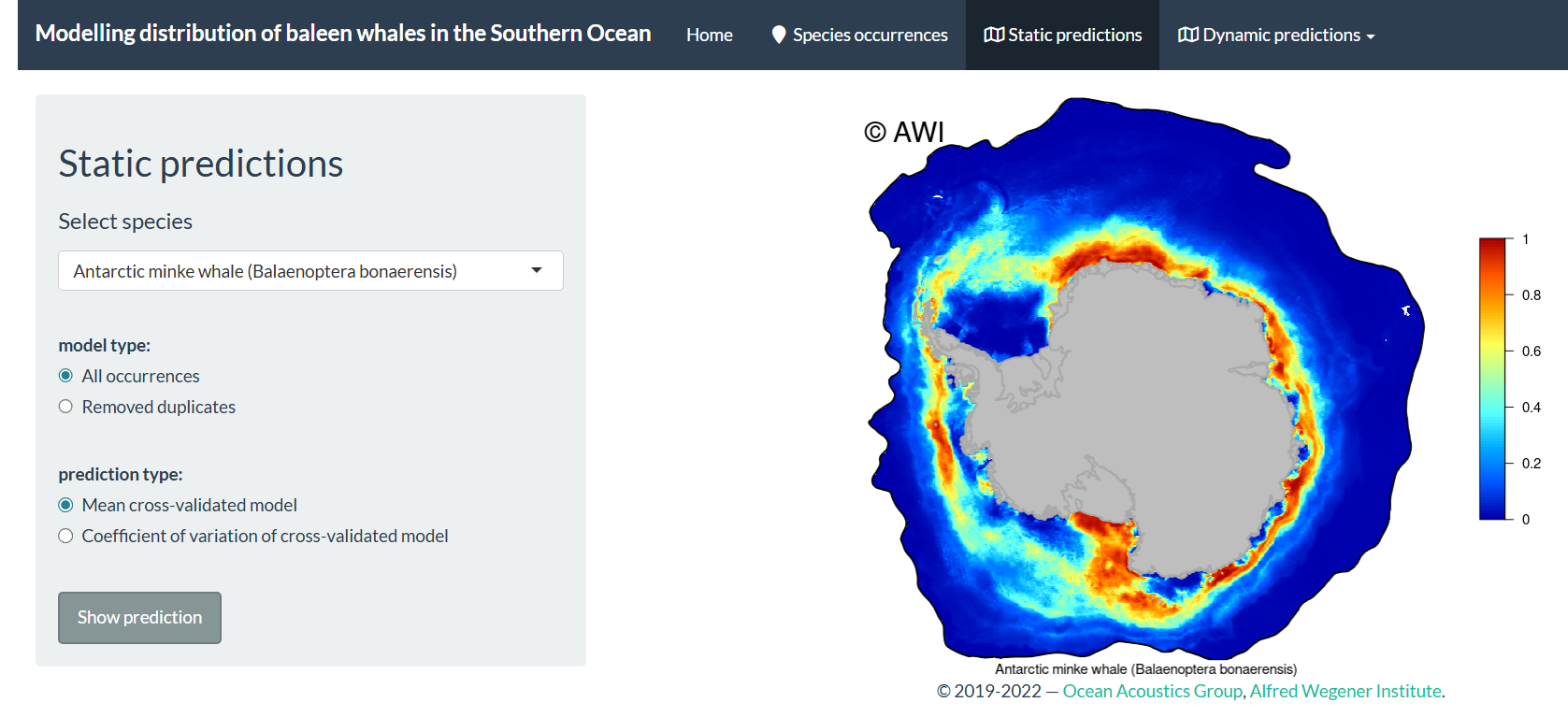 Modelling distribution of baleen whales in the Southern Ocean Home Species occurrences Static predictions Dynamic predictions

Static predictions

Select species

Antarctic minke whale (Balaenoptera bonaerensis)

model type:

All occurrences

Removed duplicates

prediction type:

Mean cross-validated model

Coefficient of variation of cross-validated model

Show prediction

© AWI

1
0.8
0.6
0.4
0.2
0

Antarctic minke whale (Balaenoptera bonaerensis)

© 2019-2022 — Ocean Acoustics Group, Alfred Wegener Institute.